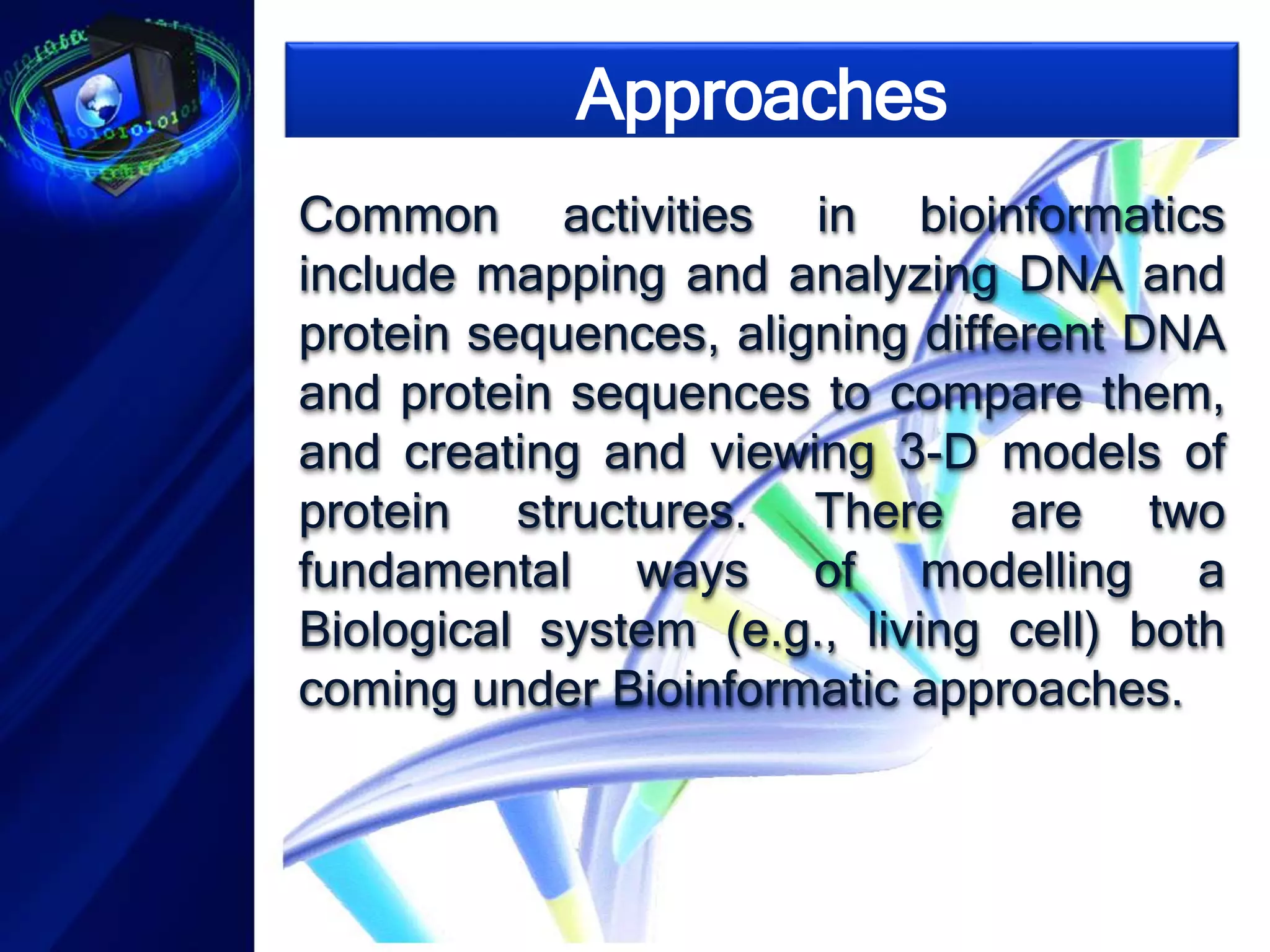 Approaches

Common activities in bioinformatics include mapping and analyzing DNA and protein sequences, aligning different DNA and protein sequences to compare them, and creating and viewing 3-D models of protein structures. There are two fundamental ways of modelling a Biological system (e.g., living cell) both coming under Bioinformatic approaches.